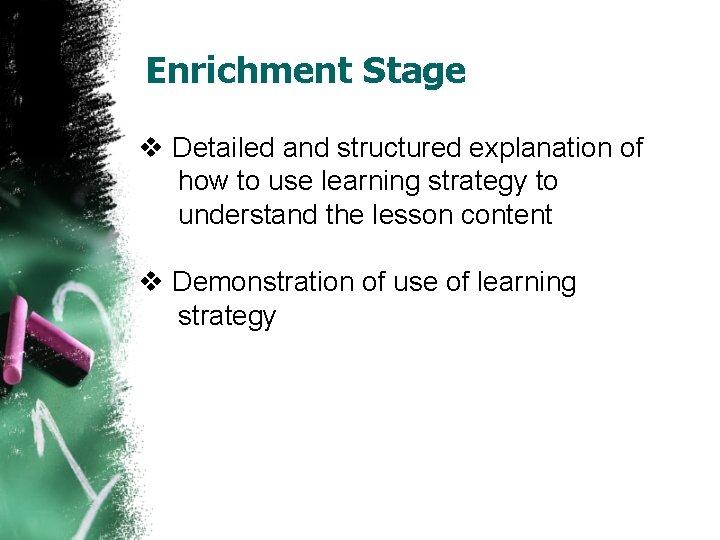 Enrichment Stage

❖ Detailed and structured explanation of how to use learning strategy to understand the lesson content

❖ Demonstration of use of learning strategy